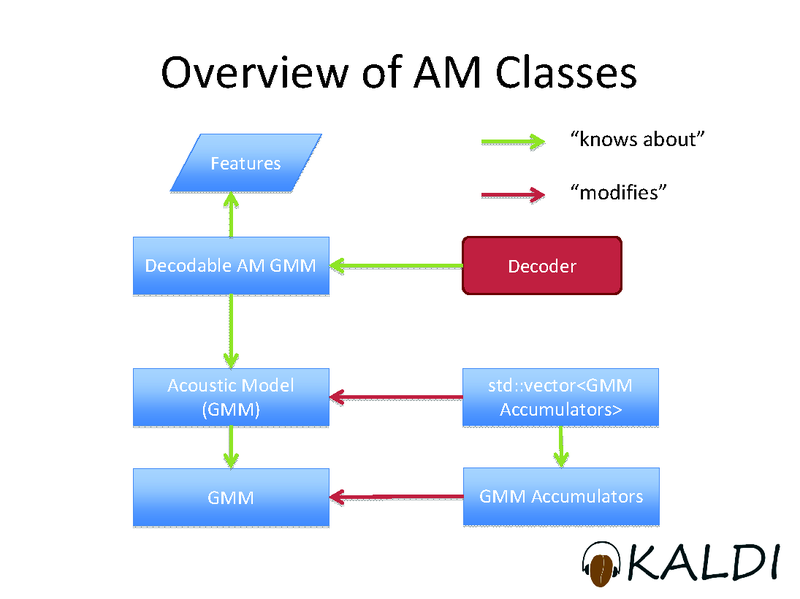 Overview of AM Classes

“knows about”

“modifies”

Features

Decodable AM GMM

Decoder

Acoustic Model (GMM)

std::vector<GMM Accumulators>

GMM

GMM Accumulators

KALDI